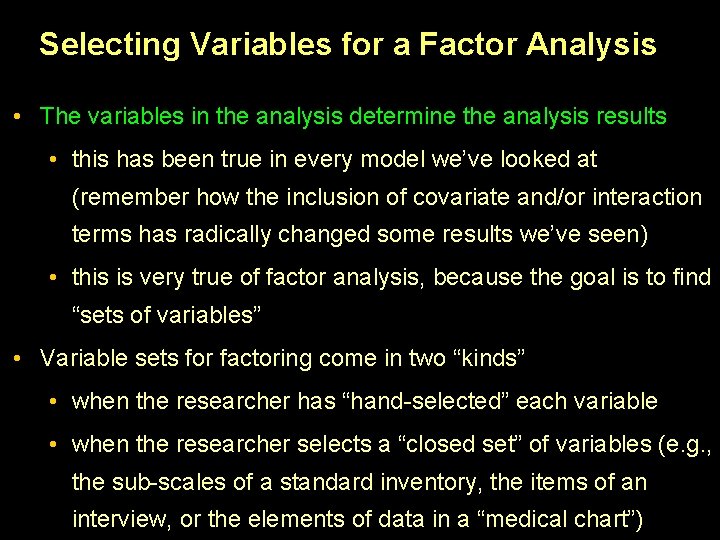 Selecting Variables for a Factor Analysis

• The variables in the analysis determine the analysis results

• this has been true in every model we've looked at (remember how the inclusion of covariate and/or interaction terms has radically changed some results we've seen)

• this is very true of factor analysis, because the goal is to find "sets of variables"

• Variable sets for factoring come in two "kinds"

• when the researcher has "hand-selected" each variable

• when the researcher selects a "closed set" of variables (e.g., the sub-scales of a standard inventory, the items of an interview, or the elements of data in a "medical chart")